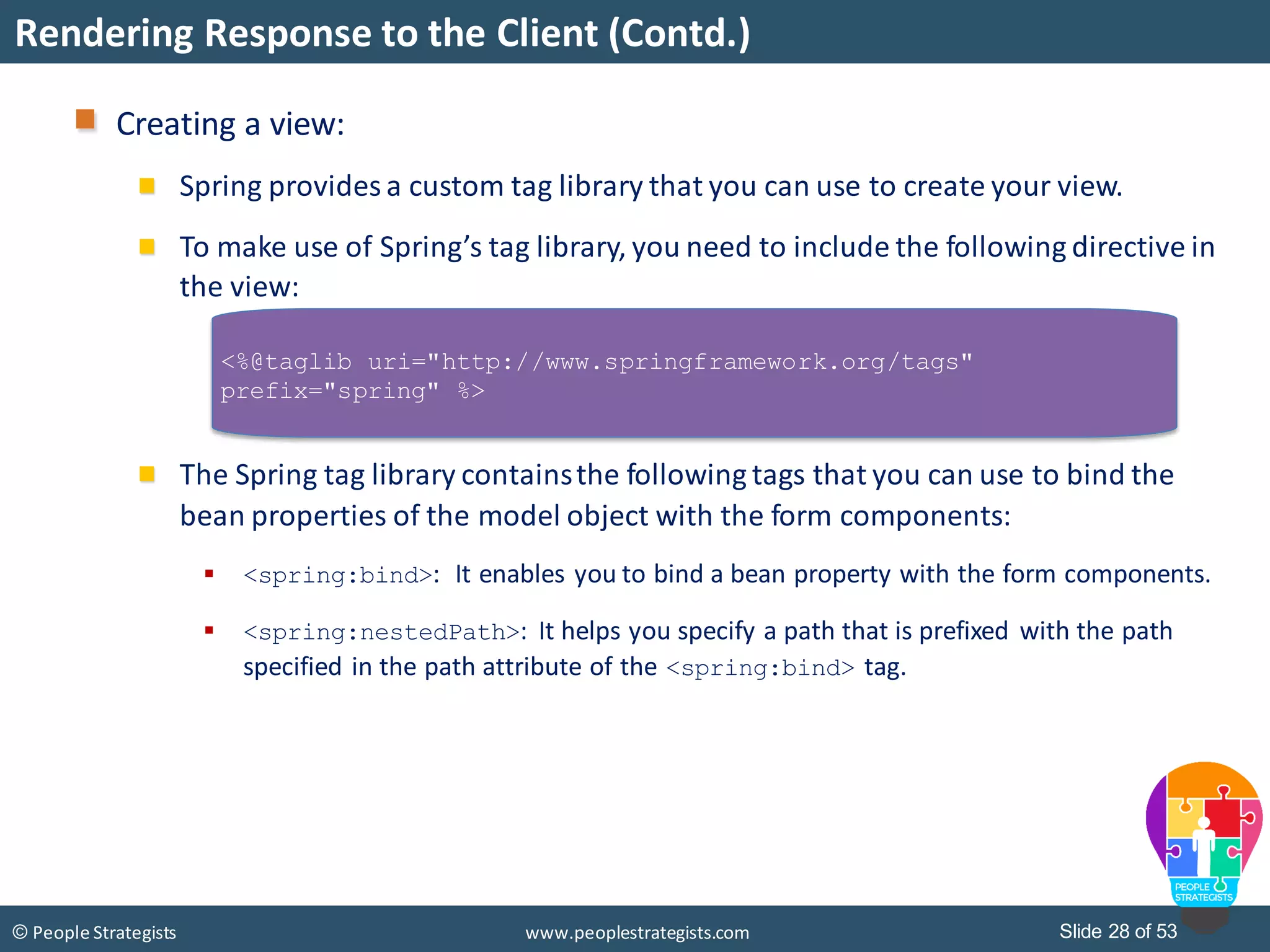 Rendering Response to the Client (Contd.)

Creating a view:

Spring provides a custom tag library that you can use to create your view.

To make use of Spring's tag library, you need to include the following directive in the view:

<%@taglib uri="http://www.springframework.org/tags" prefix="spring" %>

The Spring tag library contains the following tags that you can use to bind the bean properties of the model object with the form components:

<spring:bind>: It enables you to bind a bean property with the form components.

<spring:nestedPath>: It helps you specify a path that is prefixed with the path specified in the path attribute of the <spring:bind> tag.

PEOPLE STRATEGISTS

© People Strategists

www.peoplestrategists.com

Slide 28 of 53